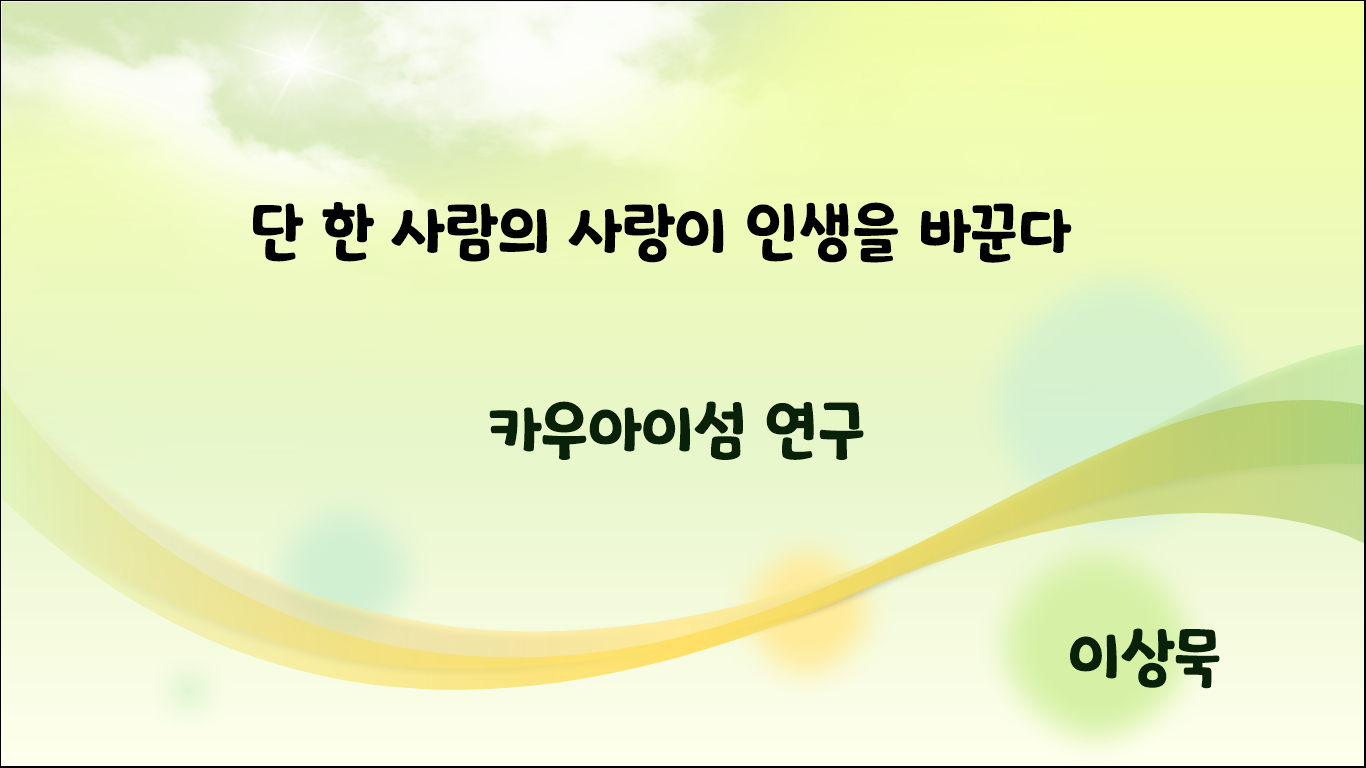 단 한 사람의 사랑이 인생을 바꾼다

카우아이섬 연구

이상묵